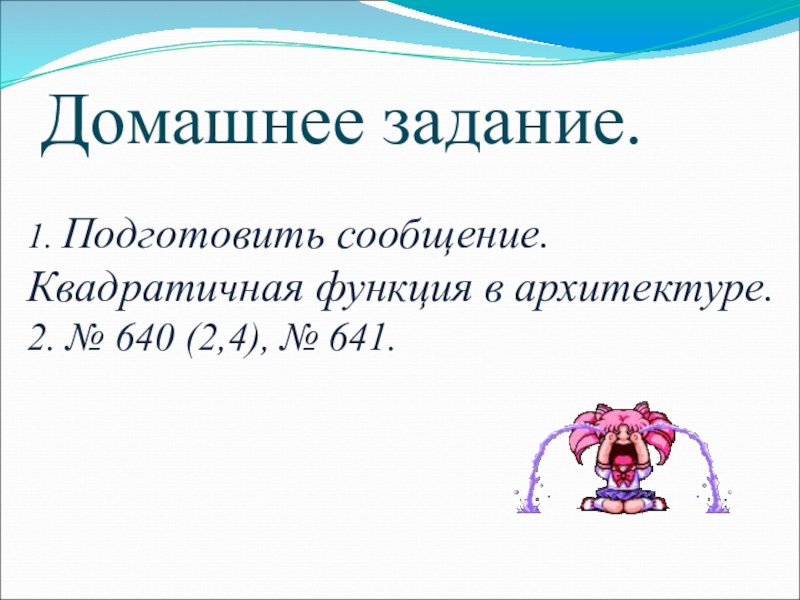 Домашнее задание.

1. Подготовить сообщение. Квадратичная функция в архитектуре.
2. № 640 (2,4), № 641.